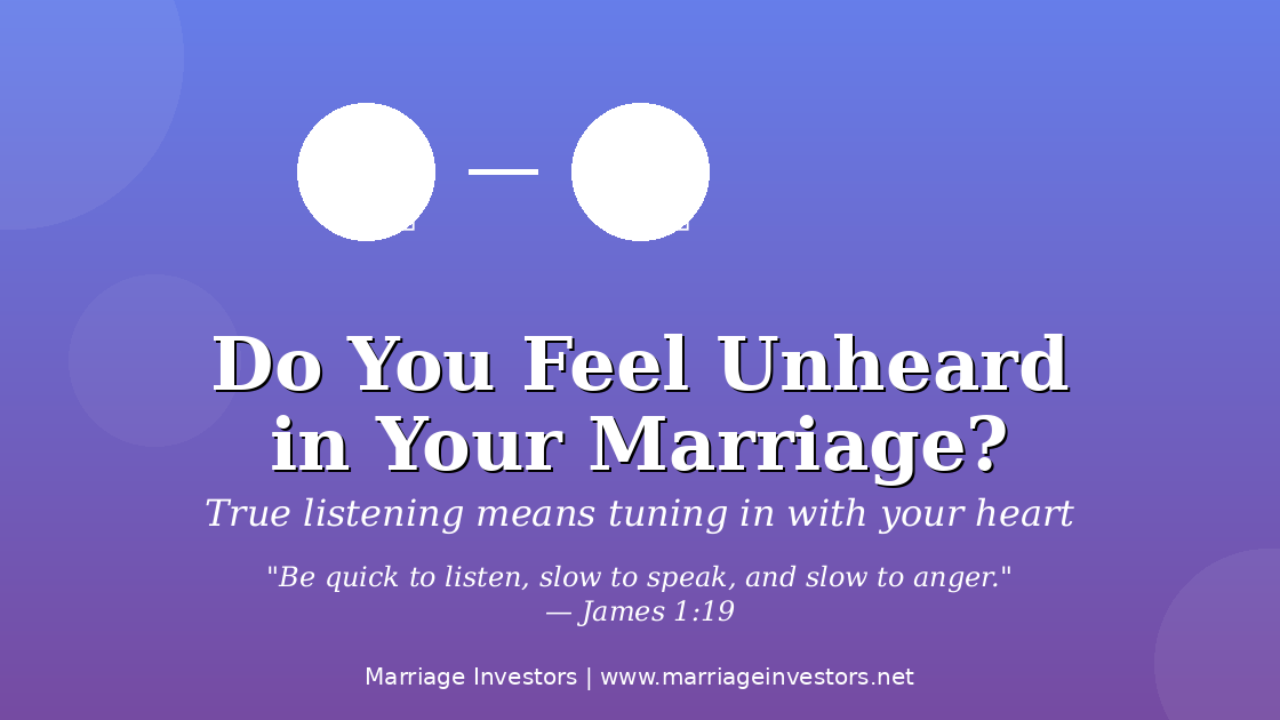 Do You Feel Unheard in Your Marriage?

True listening means tuning in with your heart

"Be quick to listen, slow to speak, and slow to anger."
— James 1:19

Marriage Investors | www.marriageinvestors.net